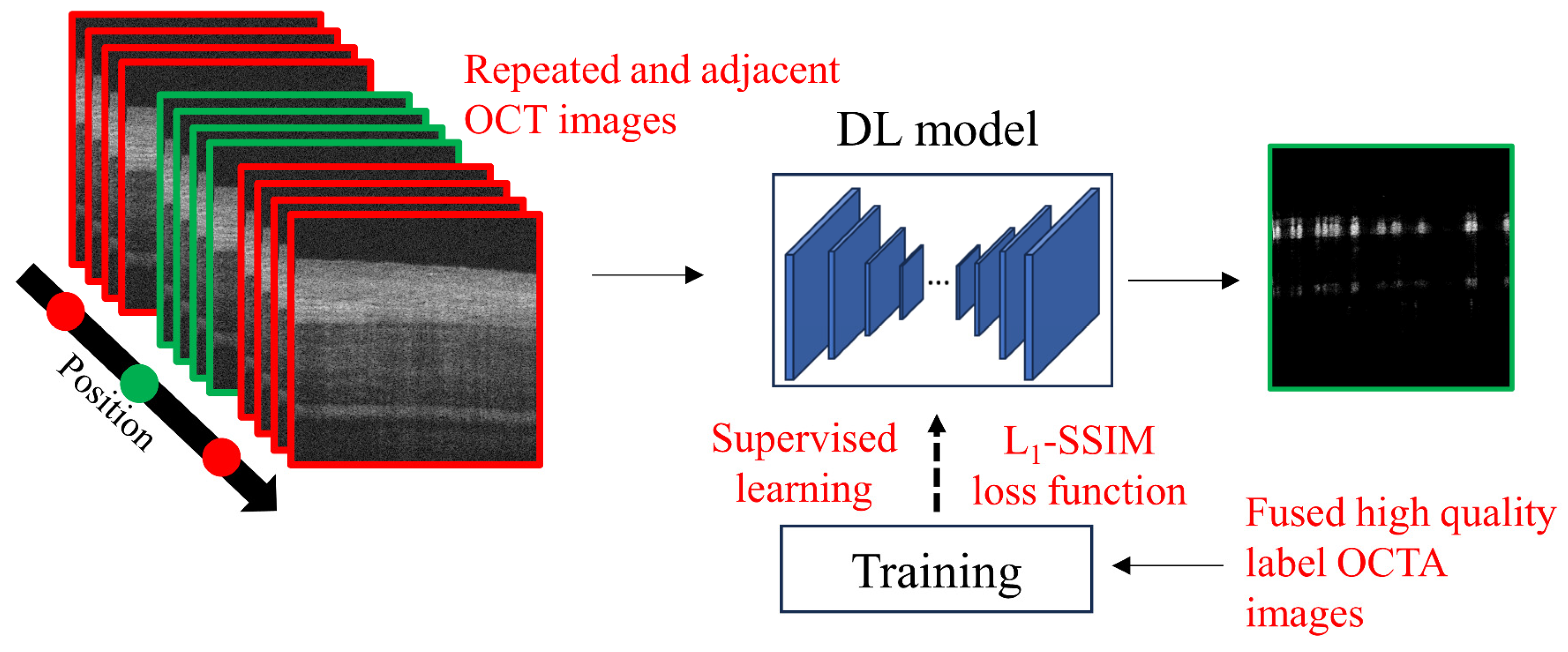 Repeated and adjacent OCT images

Position

DL model

...

Supervised learning

$L_1$-SSIM loss function

Training

Fused high quality label OCTA images